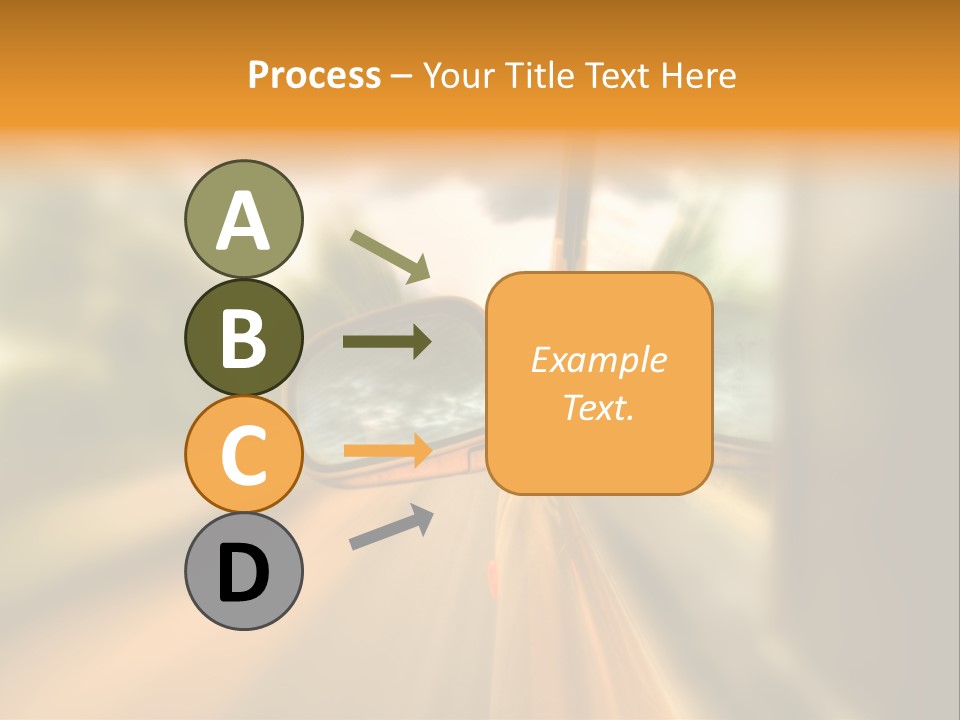 Process – Your Title Text Here

A

B

C

D

Example Text.